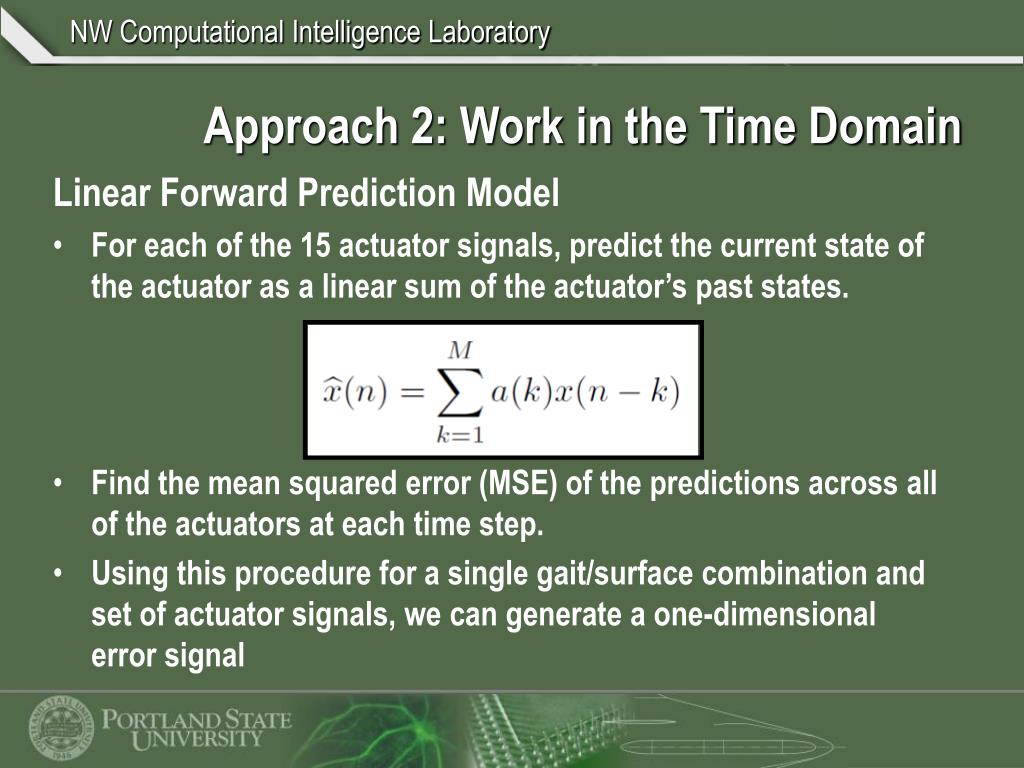 NW Computational Intelligence Laboratory

Approach 2: Work in the Time Domain

Linear Forward Prediction Model

• For each of the 15 actuator signals, predict the current state of the actuator as a linear sum of the actuator's past states.

$\widehat{x}(n) = \sum_{k=1}^{M} a(k)x(n-k)$

• Find the mean squared error (MSE) of the predictions across all of the actuators at each time step.

• Using this procedure for a single gait/surface combination and set of actuator signals, we can generate a one-dimensional error signal

PORTLAND STATE UNIVERSITY